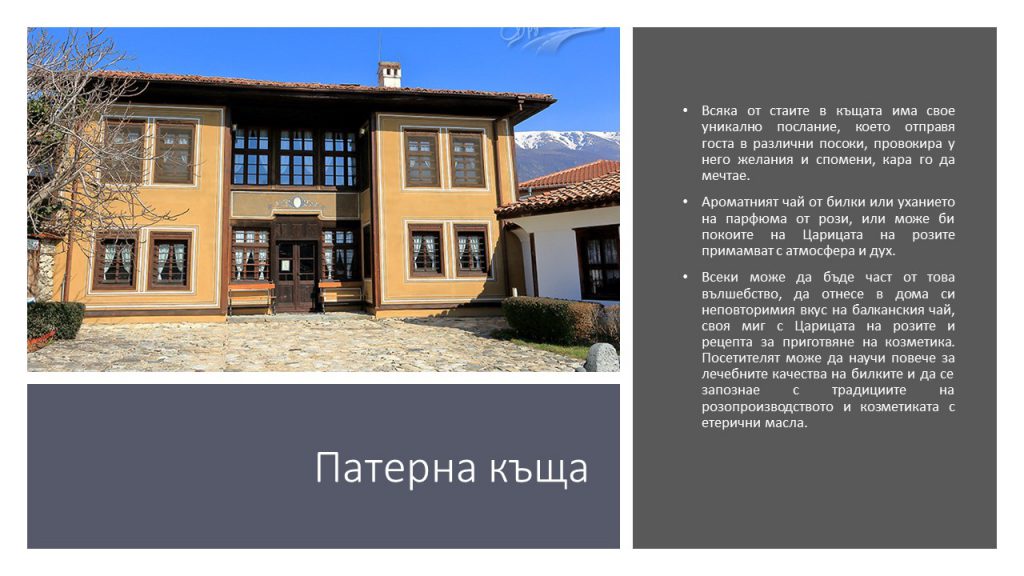 Патерна къща

• Всяка от стаите в къщата има свое уникално послание, което отправя госта в различни посоки, провокира у него желания и спомени, кара го да мечтае.

• Ароматният чай от билки или уханието на парфюма от рози, или може би покоите на Царицата на розите примамват с атмосфера и дух.

• Всеки може да бъде част от това вълшебство, да отнесе в дома си неповторимия вкус на балканския чай, своя миг с Царицата на розите и рецепта за приготвяне на козметика. Посетителят може да научи повече за лечебните качества на билките и да се запознае с традициите на розопроизводството и козметиката с етерични масла.